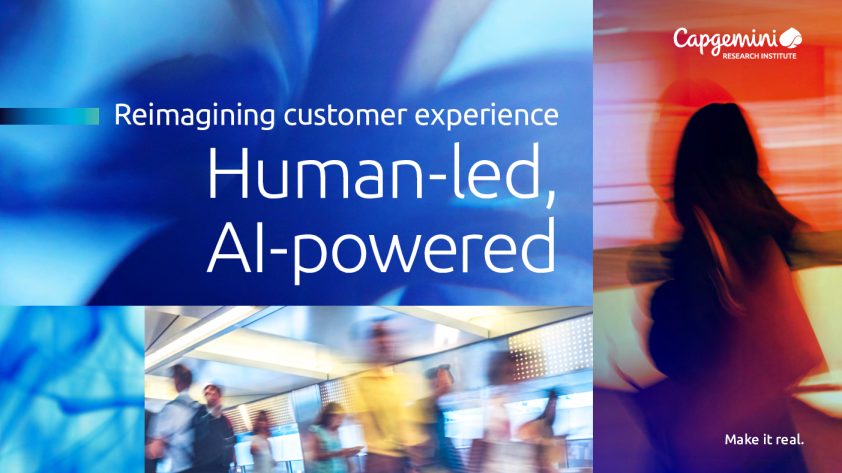 Capgemini
RESEARCH INSTITUTE

Reimagining customer experience

Human-led, AI-powered

Make it real.